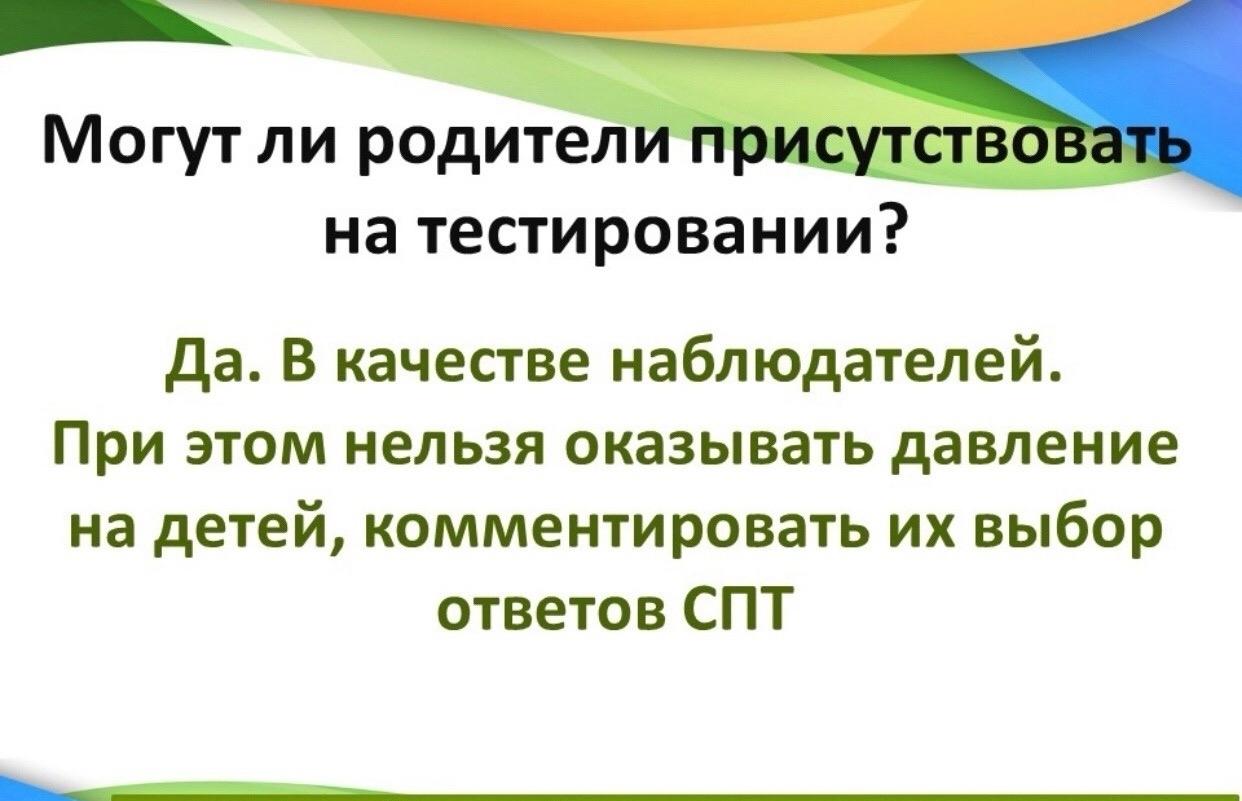 Могут ли родители присутствовать на тестировании?

Да. В качестве наблюдателей. При этом нельзя оказывать давление на детей, комментировать их выбор ответов СПТ